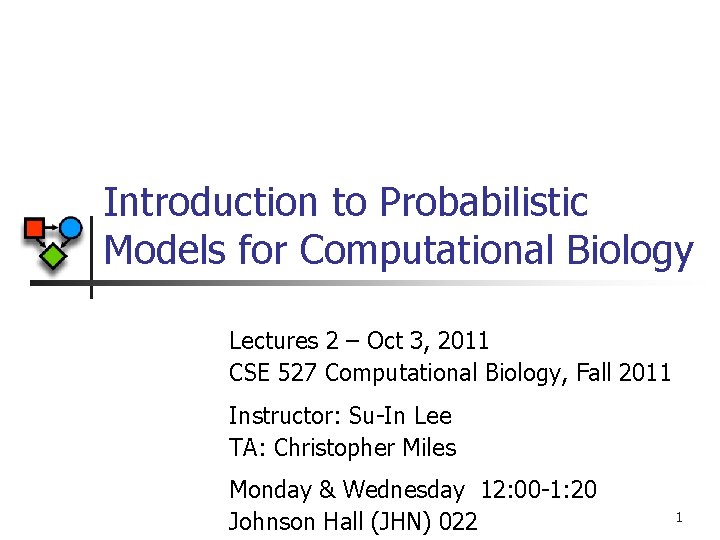 Introduction to Probabilistic Models for Computational Biology

Lectures 2 – Oct 3, 2011
CSE 527 Computational Biology, Fall 2011

Instructor: Su-In Lee
TA: Christopher Miles

Monday & Wednesday 12:00-1:20
Johnson Hall (JHN) 022

1